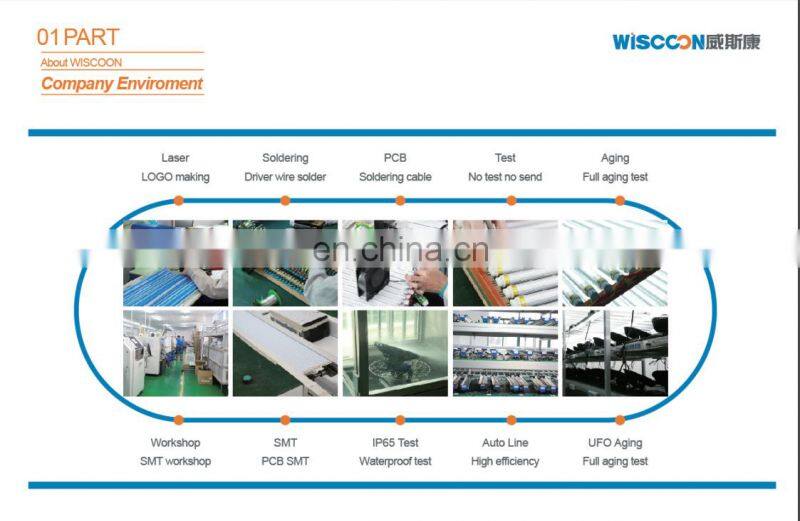 01 PART
About WISCOON
Company Enviroment

WISCOON威斯康

Laser
LOGO making

Soldering
Driver wire solder

PCB
Soldering cable

Test
No test no send

Aging
Full aging test

en.china.cn

Workshop
SMT workshop

SMT
PCB SMT

IP65 Test
Waterproof test

Auto Line
High efficiency

UFO Aging
Full aging test